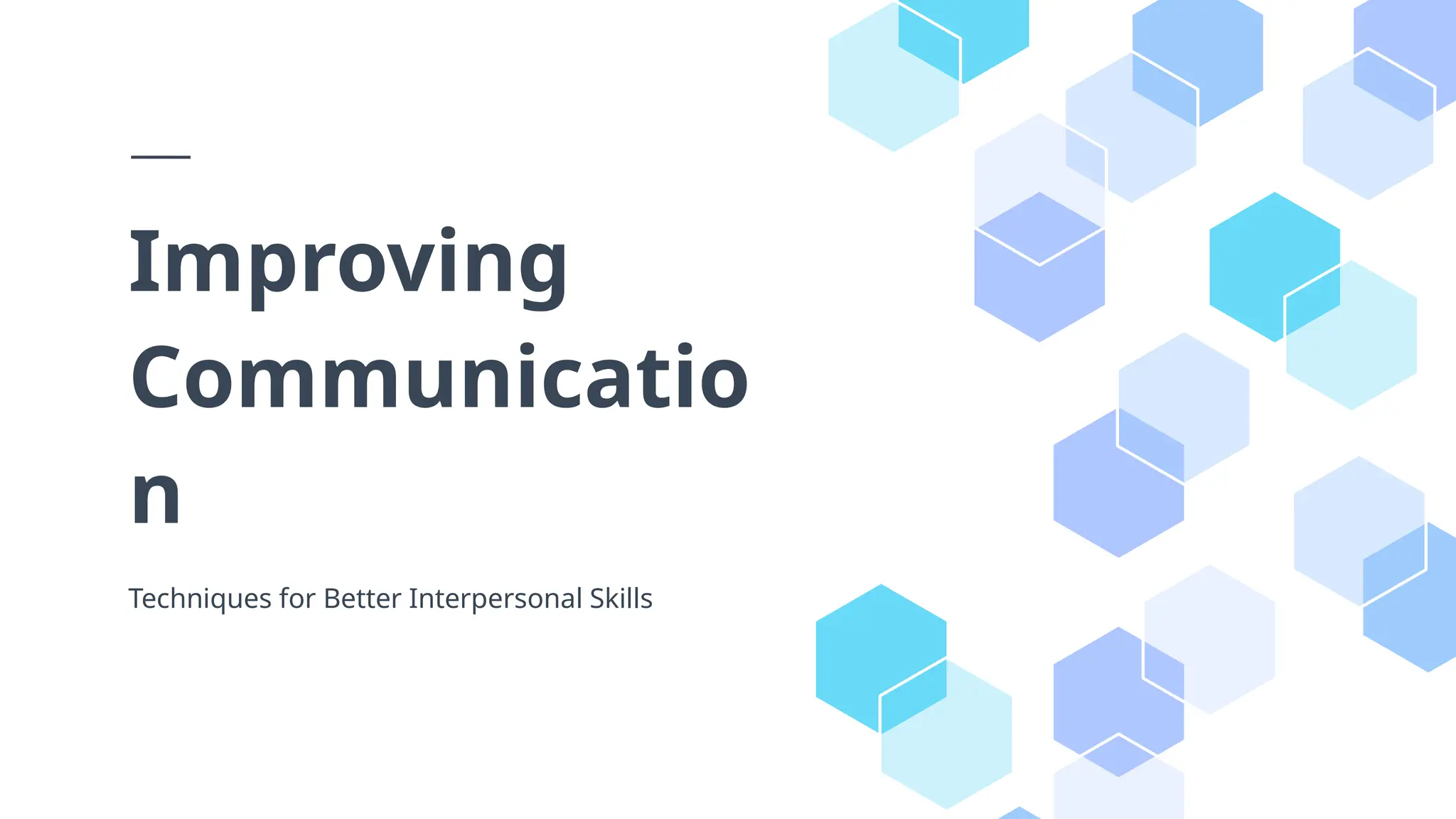 Improving Communication

Techniques for Better Interpersonal Skills